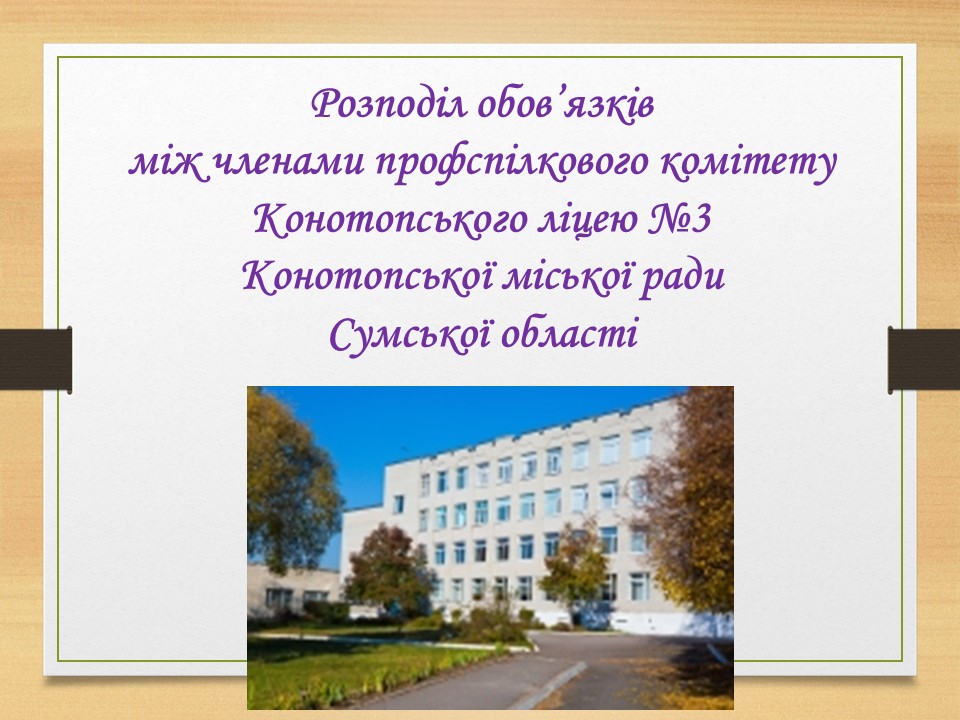 Розподіл обов’язків
між членами профспілкового комітету
Конотопського ліцею №3
Конотопської міської ради
Сумської області